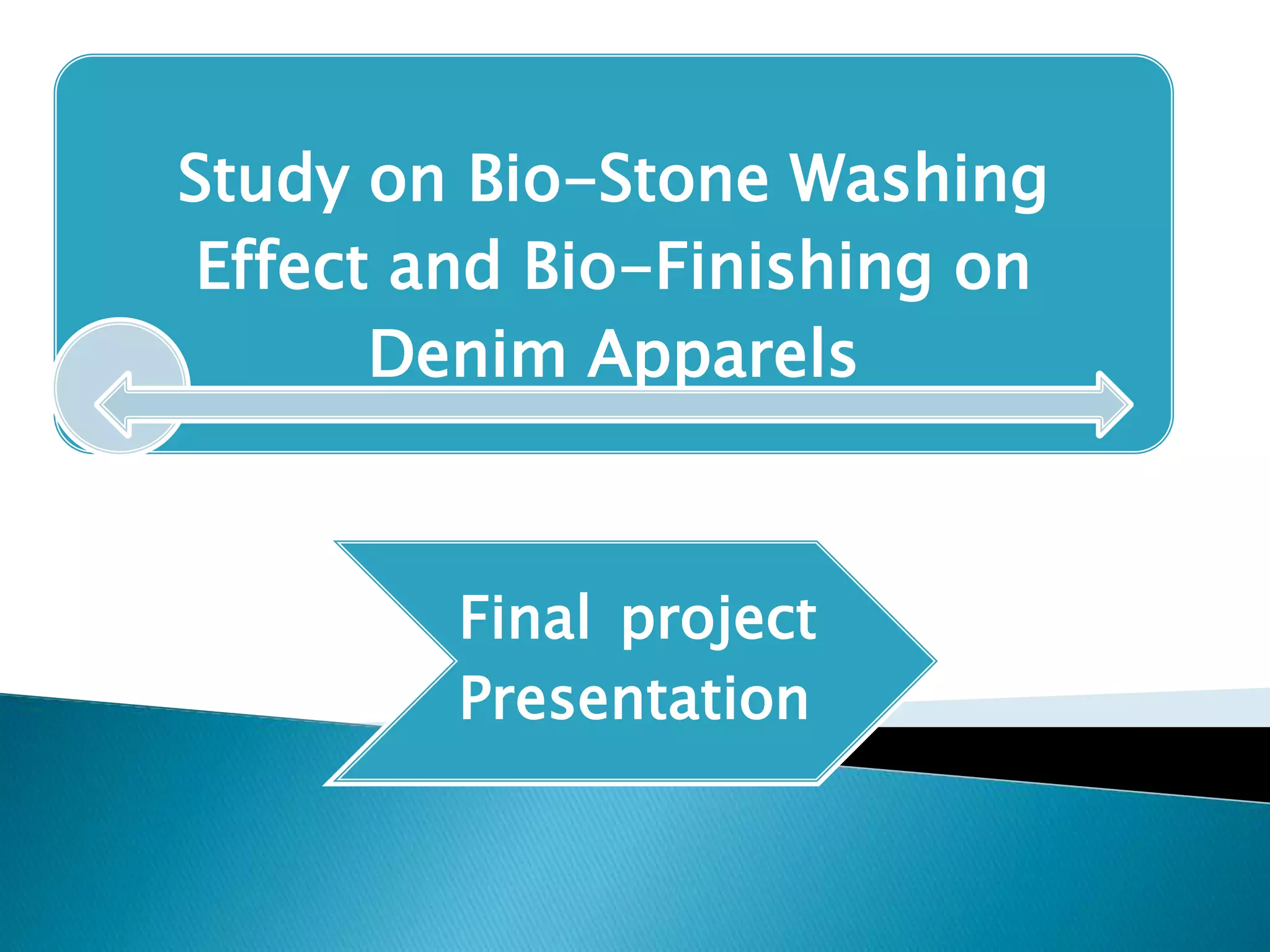 Study on Bio-Stone Washing Effect and Bio-Finishing on Denim Apparels

Final project Presentation